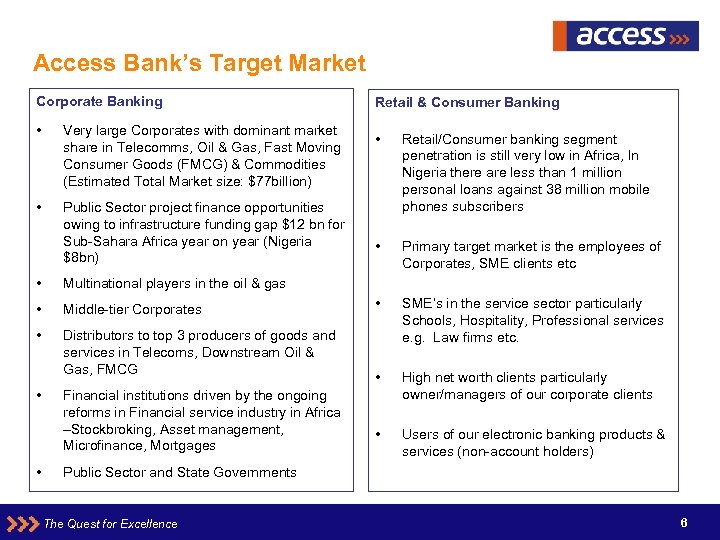 access

Access Bank's Target Market

Corporate Banking

• Very large Corporates with dominant market share in Telecomms, Oil & Gas, Fast Moving Consumer Goods (FMCG) & Commodities (Estimated Total Market size: $77billion)

• Public Sector project finance opportunities owing to infrastructure funding gap $12 bn for Sub-Sahara Africa year on year (Nigeria $8bn)

• Multinational players in the oil & gas

• Middle-tier Corporates

• Distributors to top 3 producers of goods and services in Telecoms, Downstream Oil & Gas, FMCG

• Financial institutions driven by the ongoing reforms in Financial service industry in Africa –Stockbroking, Asset management, Microfinance, Mortgages

• Public Sector and State Governments

Retail & Consumer Banking

• Retail/Consumer banking segment penetration is still very low in Africa, In Nigeria there are less than 1 million personal loans against 38 million mobile phones subscribers

• Primary target market is the employees of Corporates, SME clients etc

• SME's in the service sector particularly Schools, Hospitality, Professional services e.g. Law firms etc.

• High net worth clients particularly owner/managers of our corporate clients

• Users of our electronic banking products & services (non-account holders)

The Quest for Excellence

6